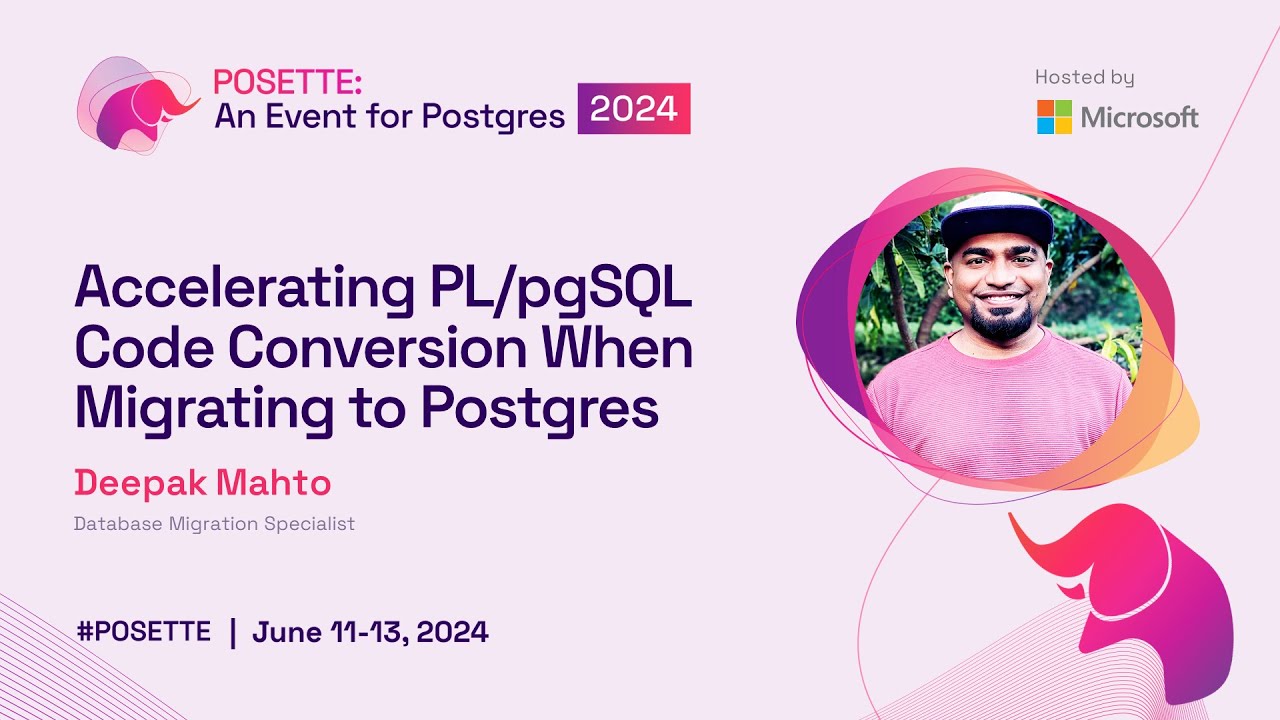 POSETTE:
An Event for Postgres 2024

Hosted by
Microsoft

Accelerating PL/pgSQL Code Conversion When Migrating to Postgres

Deepak Mahto
Database Migration Specialist

#POSETTE | June 11-13, 2024